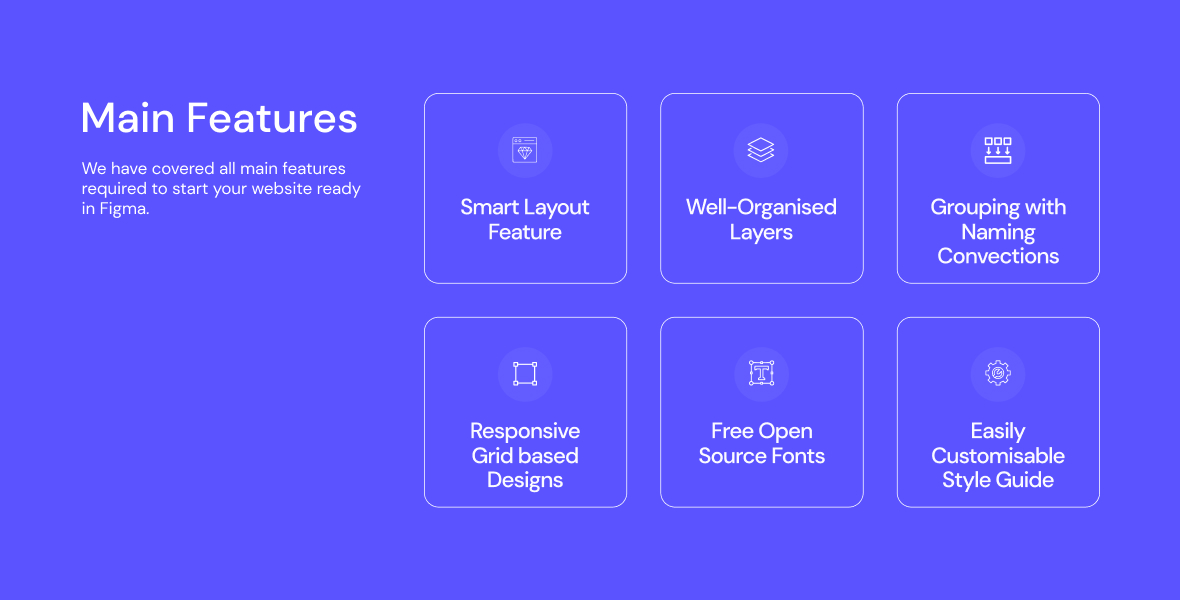 Main Features

We have covered all main features required to start your website ready in Figma.

Smart Layout Feature

Well-Organised Layers

Grouping with Naming Convections

Responsive Grid based Designs

Free Open Source Fonts

Easily Customisable Style Guide